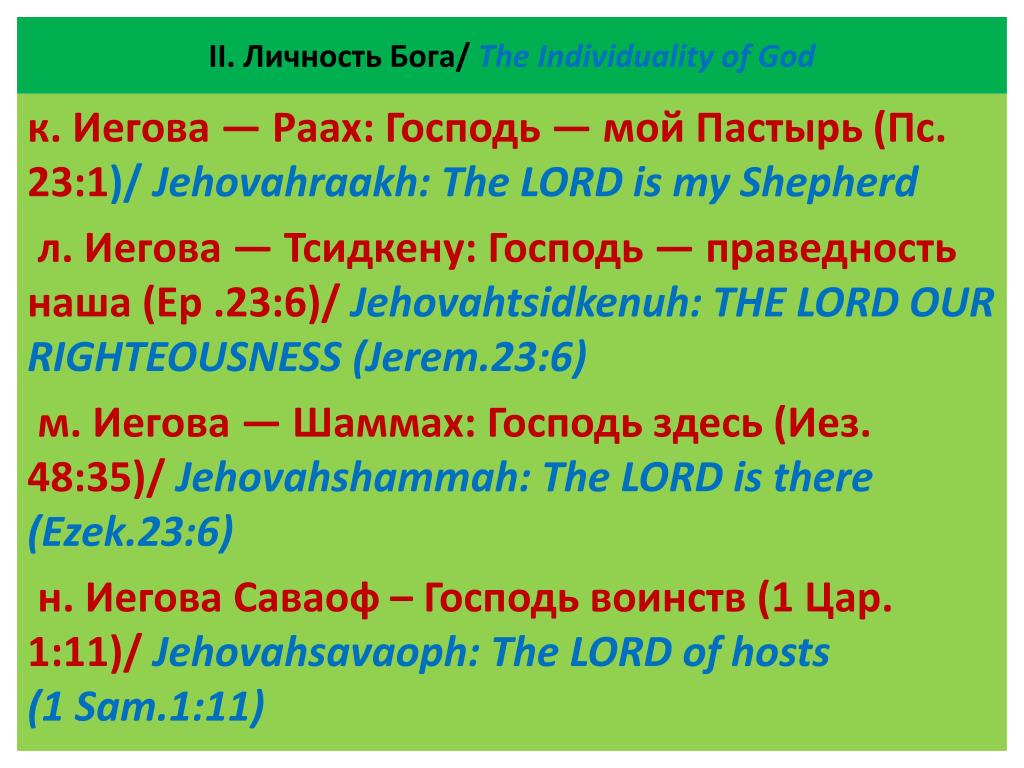 II. Личность Бога/ The Individuality of God

к. Иегова — Раах: Господь — мой Пастырь (Пс. 23:1)/ Jehovahraakh: The LORD is my Shepherd

л. Иегова — Тсидкену: Господь — праведность наша (Ер .23:6)/ Jehovahtsidkenuh: THE LORD OUR RIGHTEOUSNESS (Jerem.23:6)

м. Иегова — Шаммах: Господь здесь (Иез. 48:35)/ Jehovahshammah: The LORD is there (Ezek.23:6)

н. Иегова Саваоф – Господь воинств (1 Цар. 1:11)/ Jehovahsavaoph: The LORD of hosts (1 Sam.1:11)